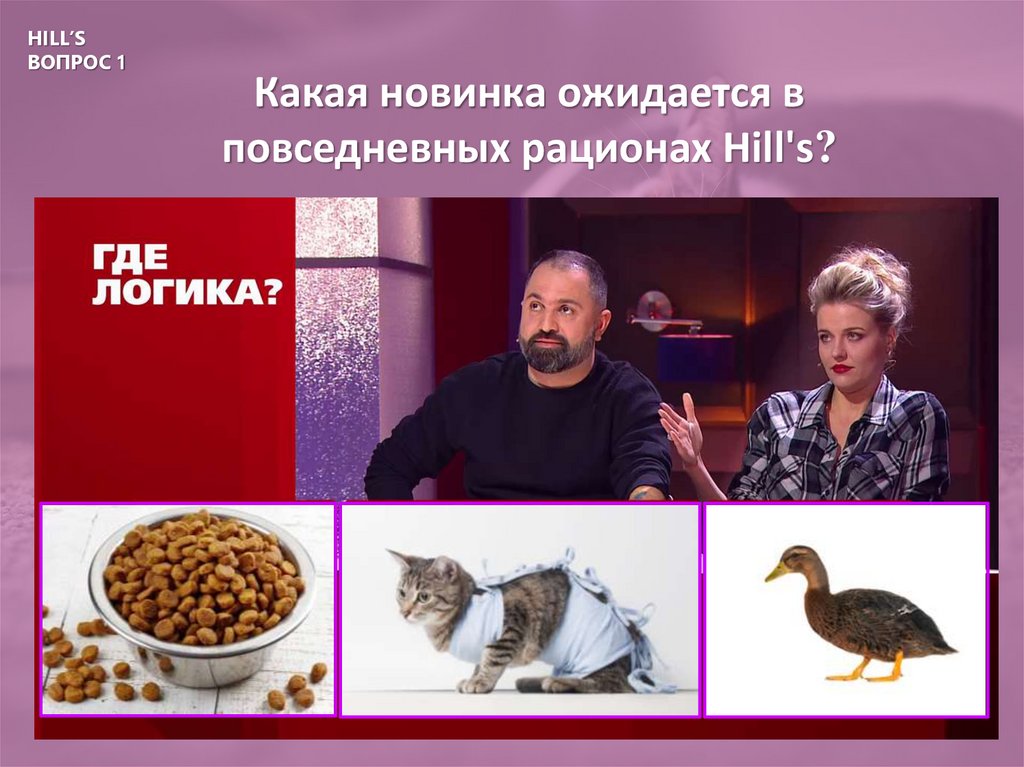 HILL´S
ВОПРОС 1

Какая новинка ожидается в повседневных рационах Hill's?

ГДЕ ЛОГИКА?